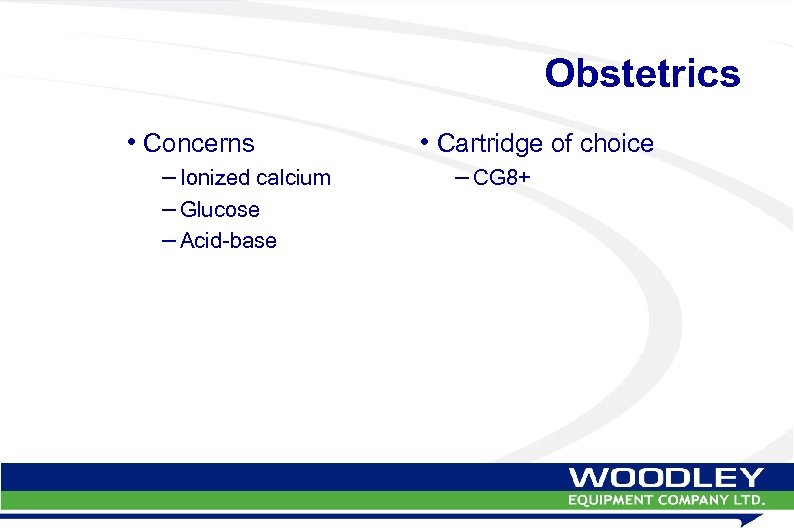 Obstetrics

• Concerns
– Ionized calcium
– Glucose
– Acid-base

• Cartridge of choice
– CG8+

WOODLEY
EQUIPMENT COMPANY LTD.